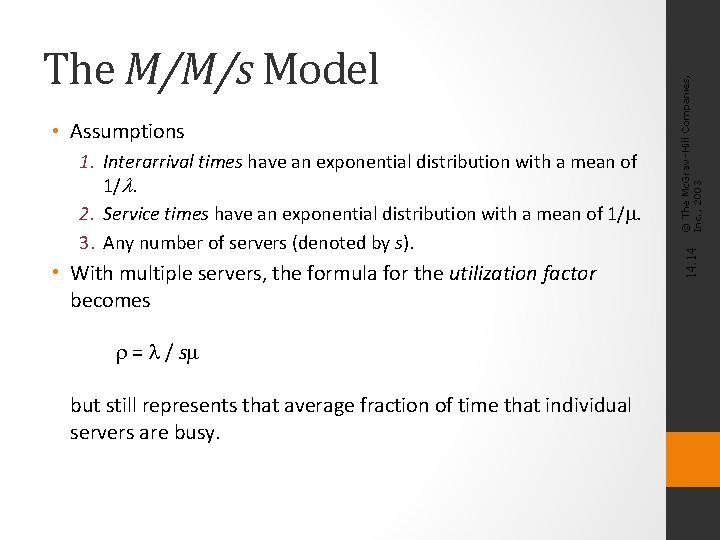 The $M/M/s$ Model

• Assumptions

1. Interarrival times have an exponential distribution with a mean of $1/\lambda$.
2. Service times have an exponential distribution with a mean of $1/\mu$.
3. Any number of servers (denoted by $s$).

• With multiple servers, the formula for the utilization factor becomes

$\rho = \lambda / s\mu$

but still represents that average fraction of time that individual servers are busy.

14.14 © The McGraw-Hill Companies, Inc., 2003